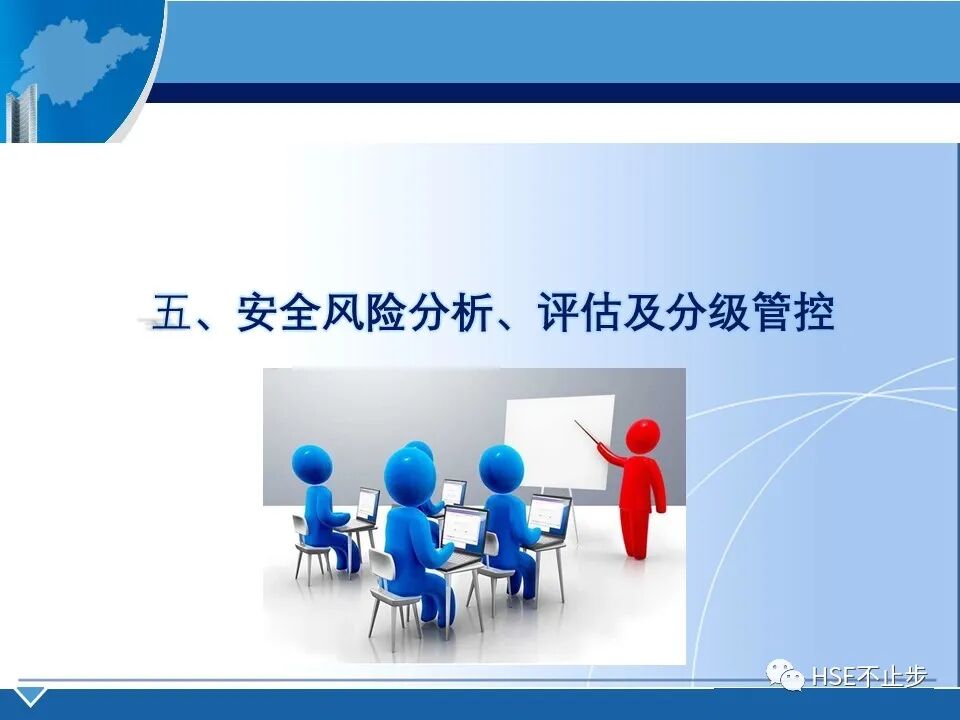 五、安全风险分析、评估及分级管控

HSE不止步